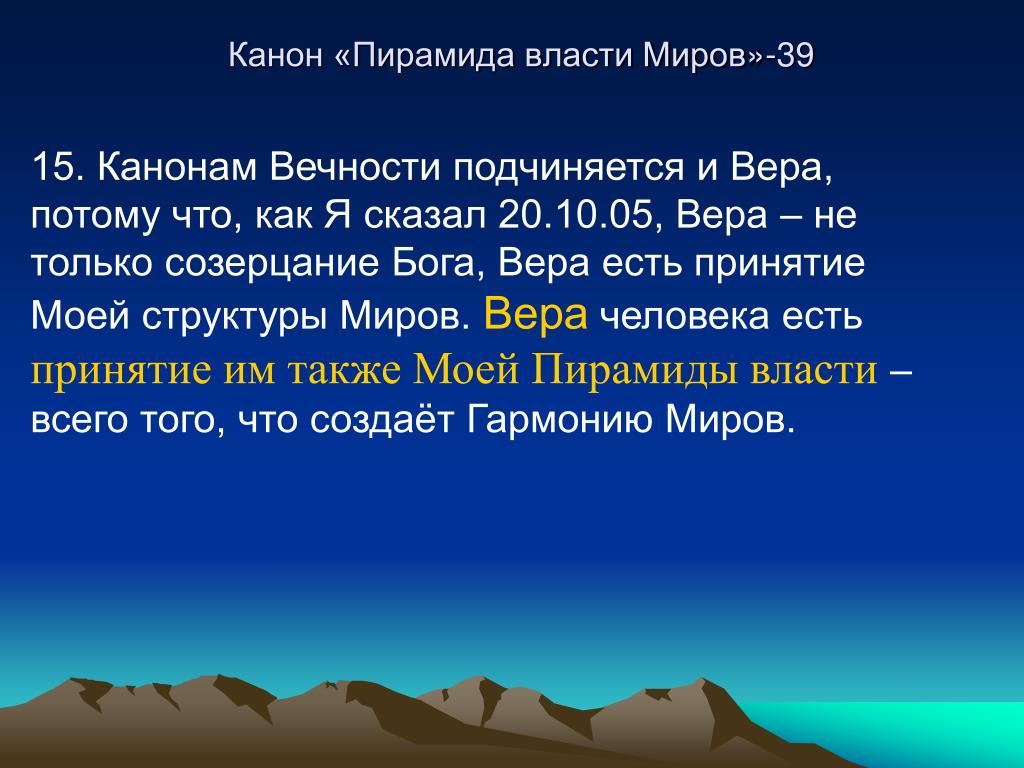 Канон «Пирамида власти Миров»-39

15. Канонам Вечности подчиняется и Вера, потому что, как Я сказал 20.10.05, Вера – не только созерцание Бога, Вера есть принятие Моей структуры Миров. Вера человека есть принятие им также Моей Пирамиды власти – всего того, что создаёт Гармонию Миров.